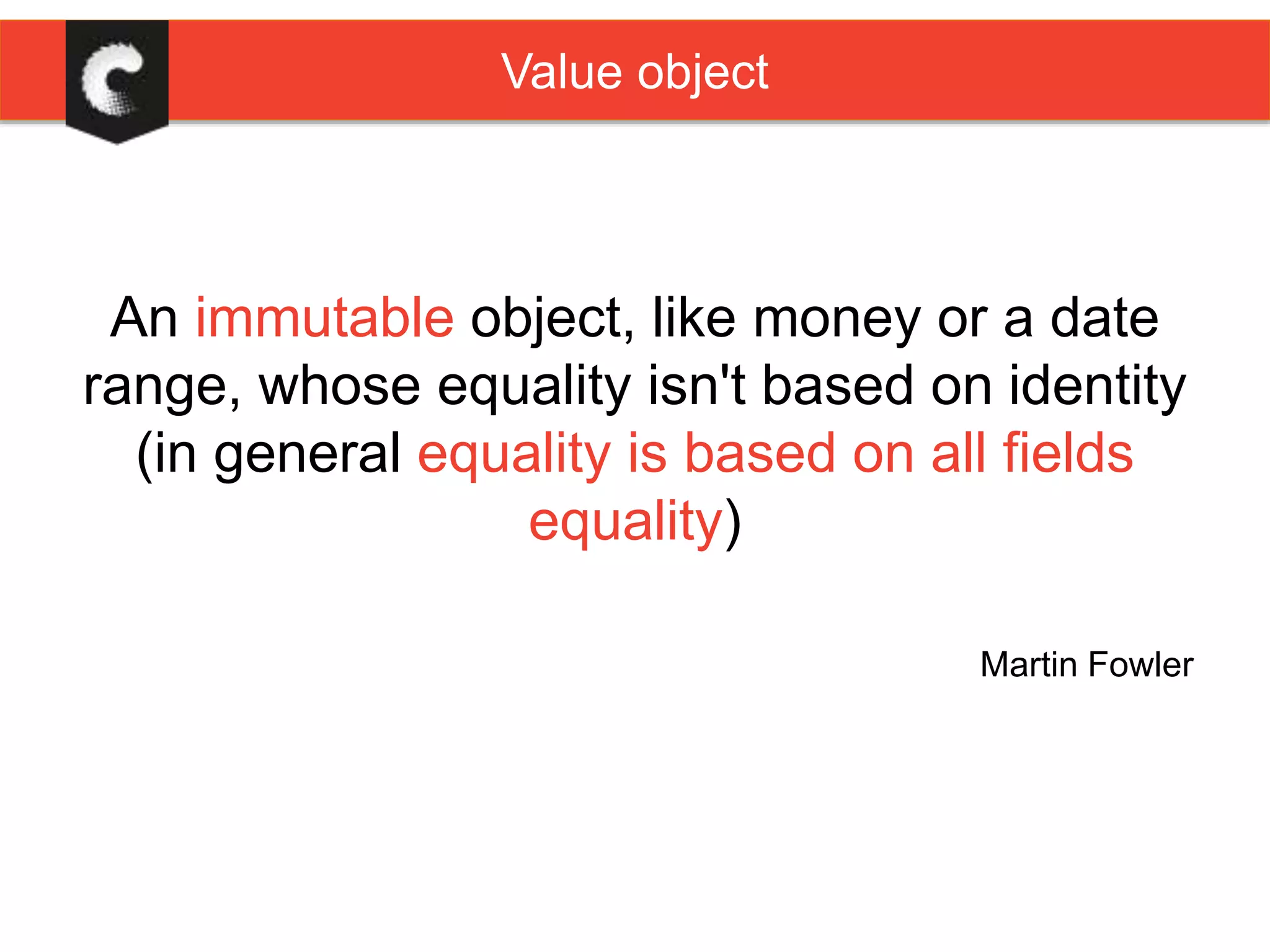 Value object

An immutable object, like money or a date range, whose equality isn't based on identity (in general equality is based on all fields equality)

Martin Fowler